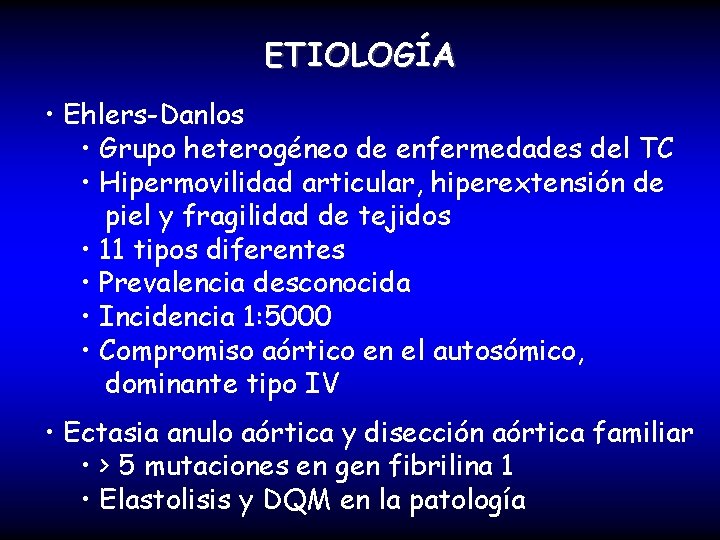 ETIOLOGÍA

• Ehlers-Danlos
• Grupo heterogéneo de enfermedades del TC
• Hipermovilidad articular, hiperextensión de piel y fragilidad de tejidos
• 11 tipos diferentes
• Prevalencia desconocida
• Incidencia 1:5000
• Compromiso aórtico en el autosómico, dominante tipo IV

• Ectasia anulo aórtica y disección aórtica familiar
• > 5 mutaciones en gen fibrilina 1
• Elastolisis y DQM en la patología